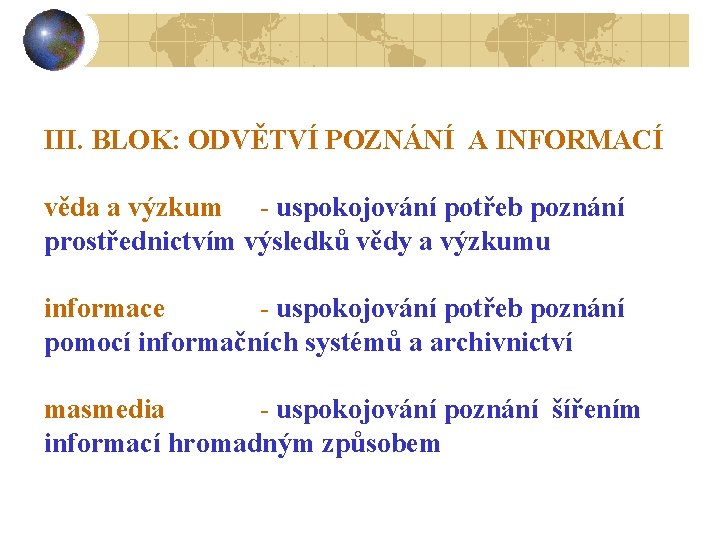 III. BLOK: ODVĚTVÍ POZNÁNÍ A INFORMACÍ

věda a výzkum - uspokojování potřeb poznání prostřednictvím výsledků vědy a výzkumu

informace - uspokojování potřeb poznání pomocí informačních systémů a archivnictví

masmedia - uspokojování poznání šířením informací hromadným způsobem